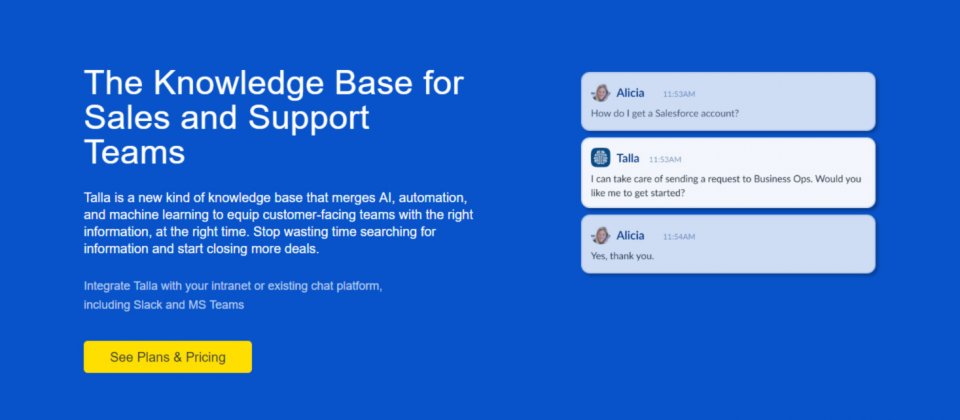 The Knowledge Base for Sales and Support Teams

Talla is a new kind of knowledge base that merges AI, automation, and machine learning to equip customer-facing teams with the right information, at the right time. Stop wasting time searching for information and start closing more deals.

Integrate Talla with your intranet or existing chat platform, including Slack and MS Teams

See Plans & Pricing

Alicia 11:53AM
How do I get a Salesforce account?

Talla 11:53AM
I can take care of sending a request to Business Ops. Would you like me to get started?

Alicia 11:54AM
Yes, thank you.